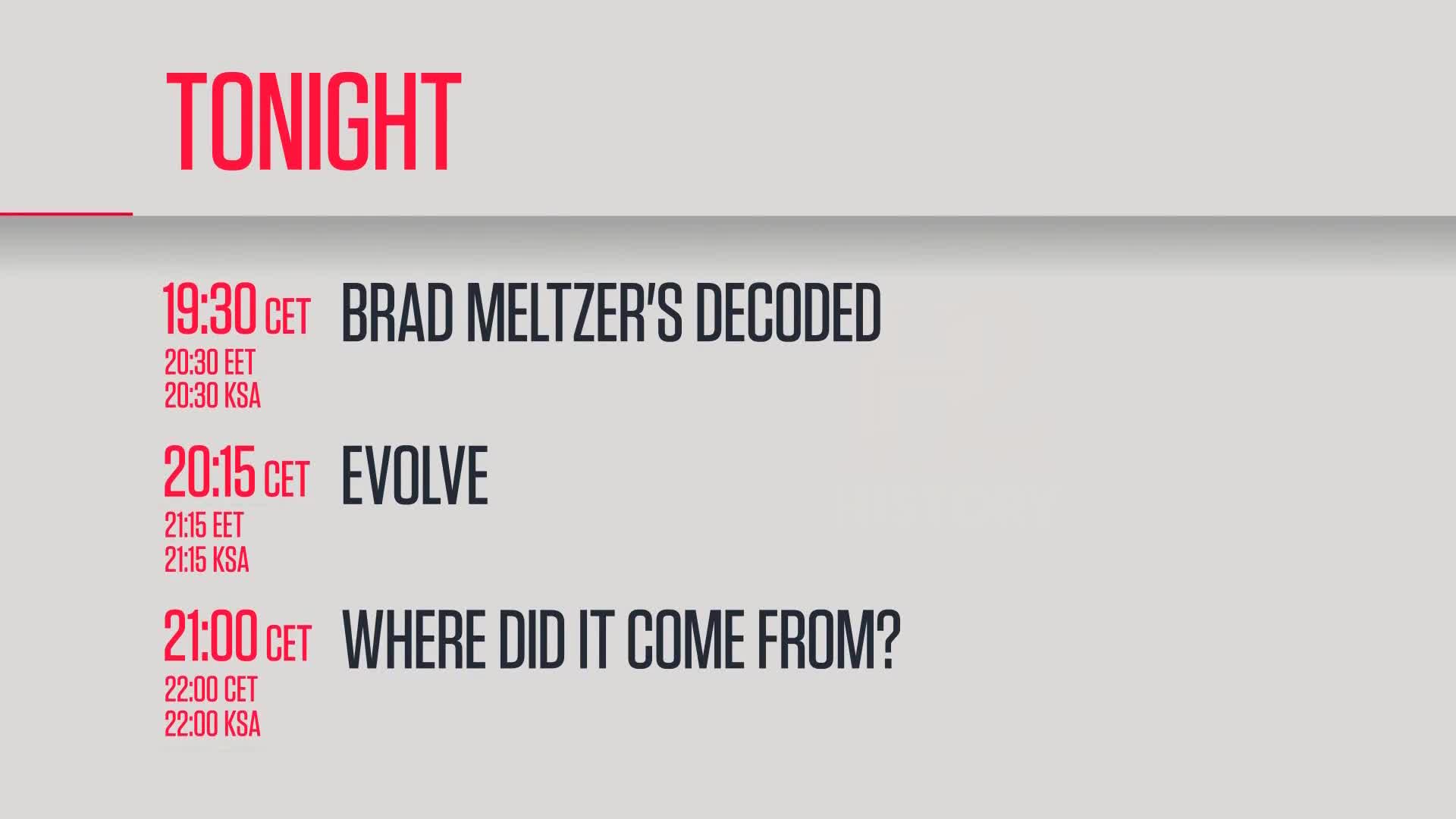 TONIGHT

19:30 CET
20:30 EET
20:30 KSA
BRAD MELTZER'S DECODED

20:15 CET
21:15 EET
21:15 KSA
EVOLVE

21:00 CET
22:00 CET
22:00 KSA
WHERE DID IT COME FROM?